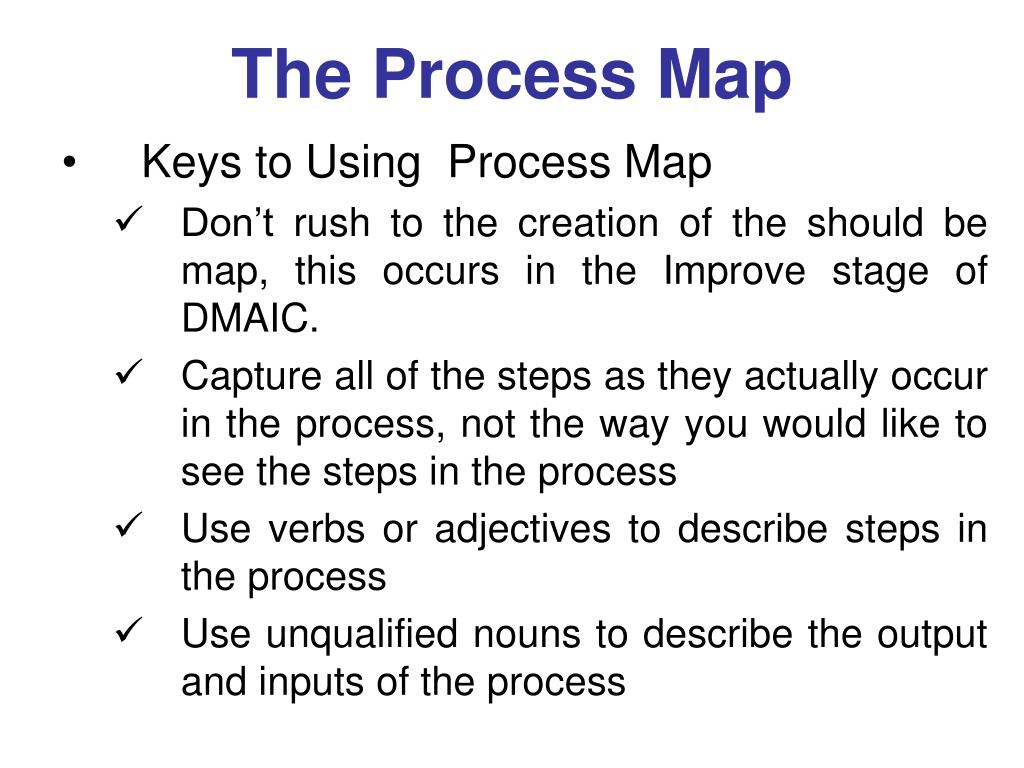 The Process Map

• Keys to Using Process Map

✓ Don’t rush to the creation of the should be map, this occurs in the Improve stage of DMAIC.

✓ Capture all of the steps as they actually occur in the process, not the way you would like to see the steps in the process

✓ Use verbs or adjectives to describe steps in the process

✓ Use unqualified nouns to describe the output and inputs of the process